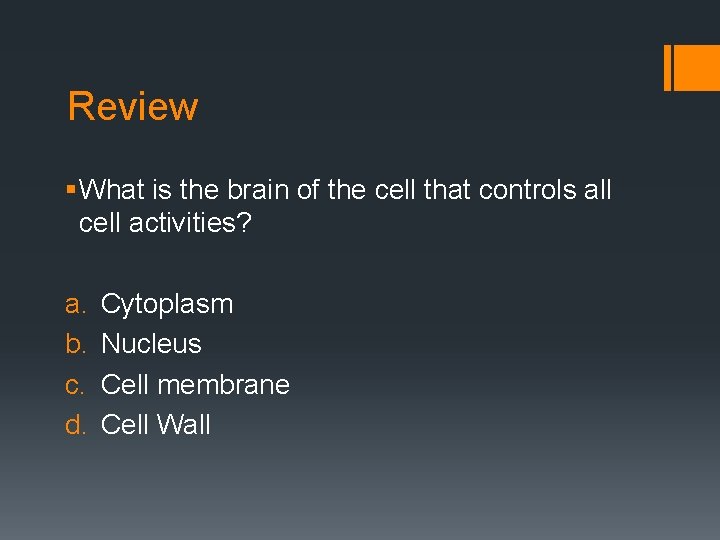 Review

▪ What is the brain of the cell that controls all cell activities?

a. Cytoplasm
b. Nucleus
c. Cell membrane
d. Cell Wall